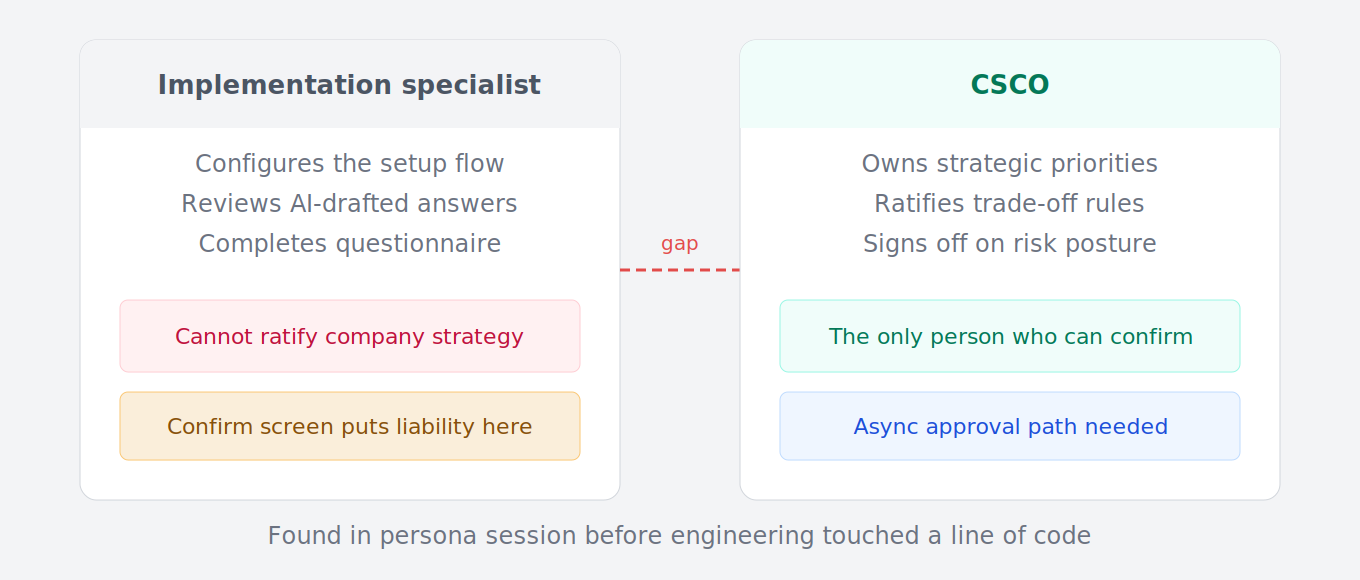 Implementation specialist

Configures the setup flow
Reviews AI-drafted answers
Completes questionnaire

Cannot ratify company strategy

Confirm screen puts liability here

gap

CSCO

Owns strategic priorities
Ratifies trade-off rules
Signs off on risk posture

The only person who can confirm

Async approval path needed

Found in persona session before engineering touched a line of code